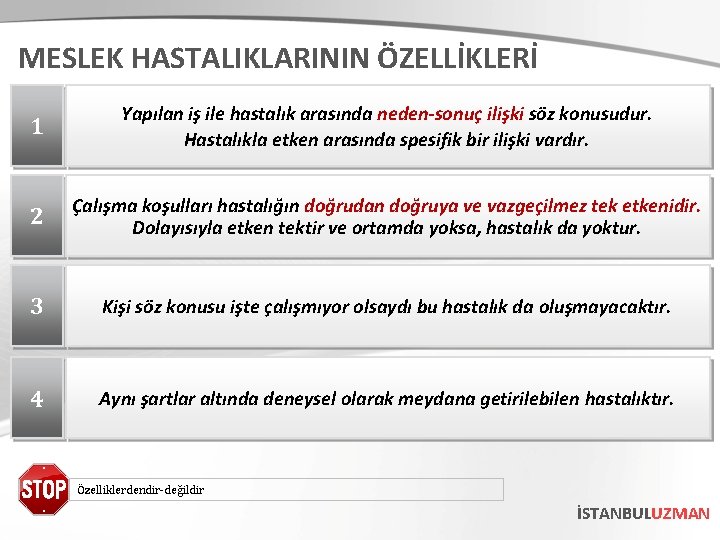 MESLEK HASTALIKLARININ ÖZELLİKLERİ

1

Yapılan iş ile hastalık arasında neden-sonuç ilişki söz konusudur. Hastalıkla etken arasında spesifik bir ilişki vardır.

2

Çalışma koşulları hastalığın doğrudan doğruya ve vazgeçilmez tek etkenidir. Dolayısıyla etken tektir ve ortamda yoksa, hastalık da yoktur.

3

Kişi söz konusu işte çalışmıyor olsaydı bu hastalık da oluşmayacaktır.

4

Aynı şartlar altında deneysel olarak meydana getirilebilen hastalıktır.

STOP

Özelliklerdendir-değildir

İSTANBULUZMAN